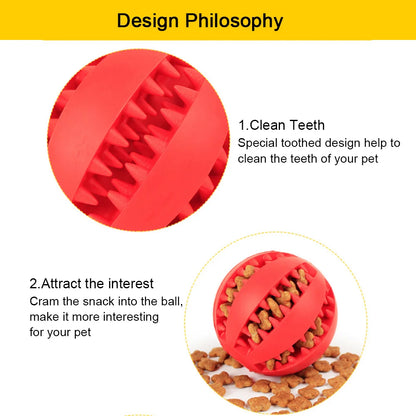 Design Philosophy

1.Clean Teeth
Special toothed design help to clean the teeth of your pet

2.Attract the interest
Cram the snack into the ball, make it more interesting for your pet